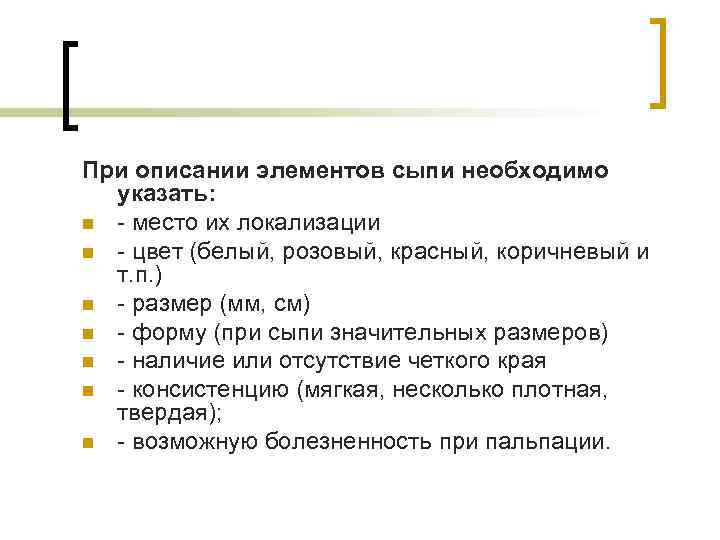 При описании элементов сыпи необходимо указать:

- место их локализации
- цвет (белый, розовый, красный, коричневый и т.п.)
- размер (мм, см)
- форму (при сыпи значительных размеров)
- наличие или отсутствие четкого края
- консистенцию (мягкая, несколько плотная, твердая);
- возможную болезненность при пальпации.